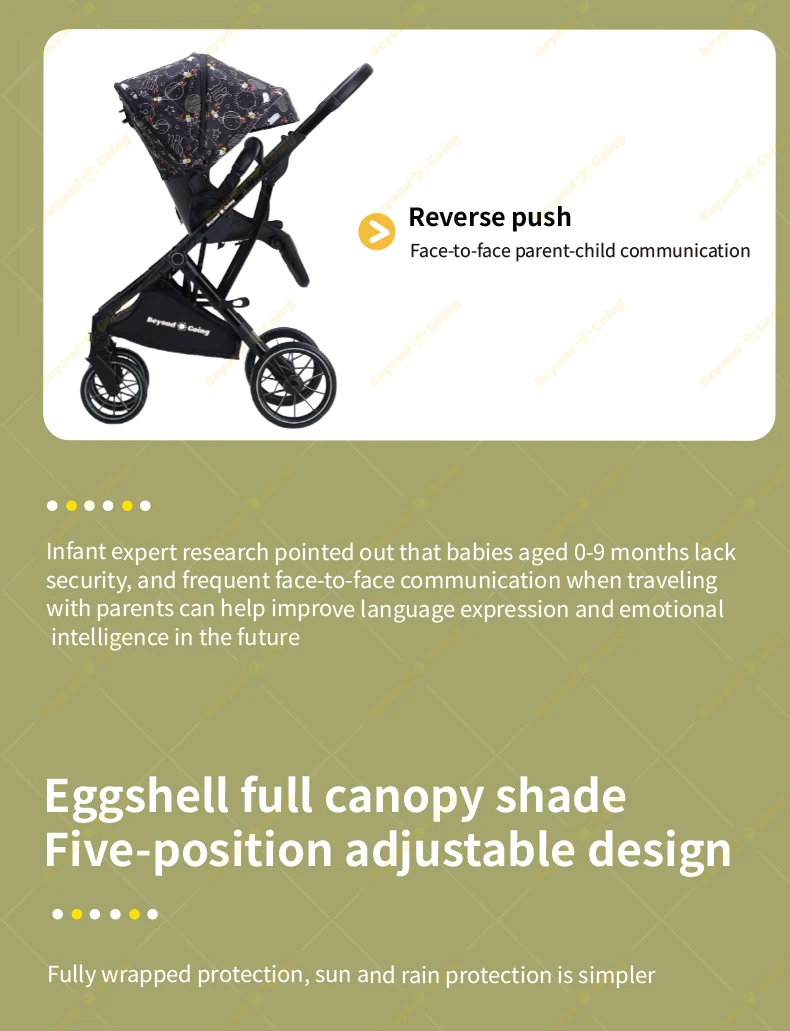 Beyond Going

Reverse push
Face-to-face parent-child communication

Infant expert research pointed out that babies aged 0-9 months lack security, and frequent face-to-face communication when traveling with parents can help improve language expression and emotional intelligence in the future

Eggshell full canopy shade
Five-position adjustable design

Fully wrapped protection, sun and rain protection is simpler